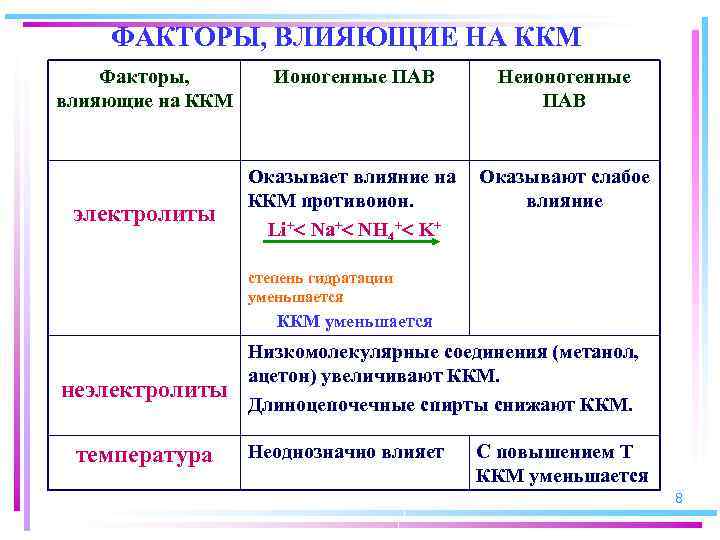 ФАКТОРЫ, ВЛИЯЮЩИЕ НА ККМ

| Факторы, влияющие на ККМ | Ионогенные ПАВ | Неионогенные ПАВ |
|---|---|---|
| электролиты | Оказывает влияние на ККМ противоион. $Li^+ < Na^+ < NH_4^+ < K^+$ степень гидратации уменьшается ККМ уменьшается | Оказывают слабое влияние |
| неэлектролиты | Низкомолекулярные соединения (метанол, ацетон) увеличивают ККМ. Длиноцепочечные спирты снижают ККМ. | |
| температура | Неоднозначно влияет | С повышением Т ККМ уменьшается |

8